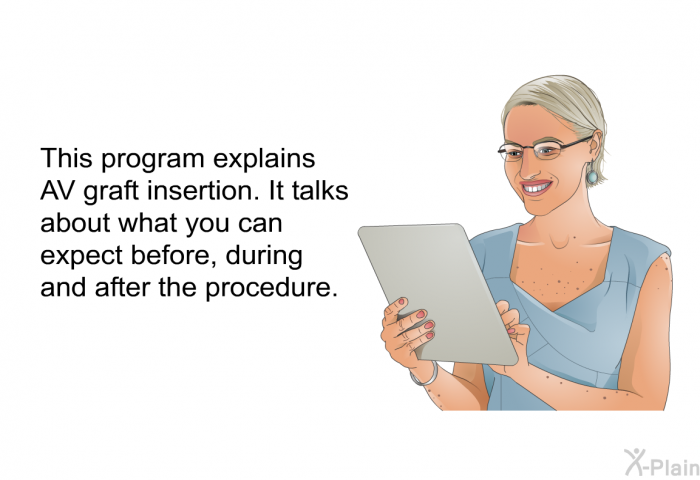 This program explains AV graft insertion. It talks about what you can expect before, during and after the procedure.

X-Plain